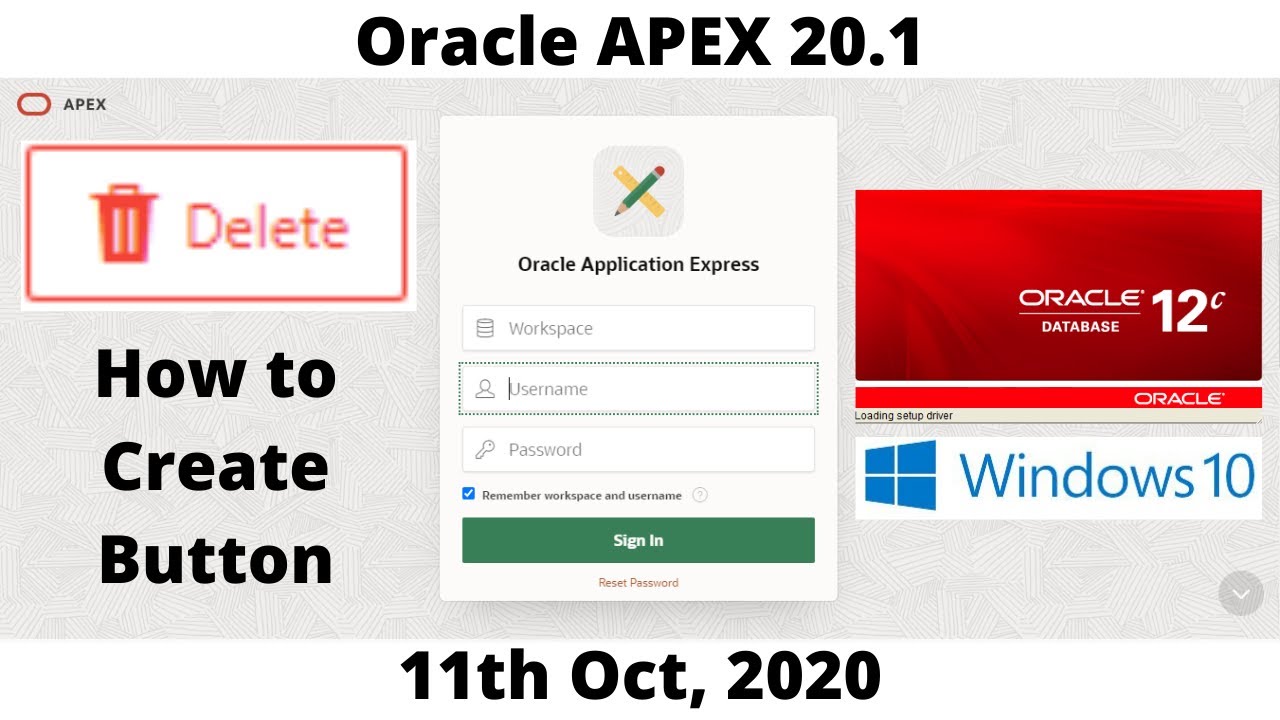 Oracle APEX 20.1

APEX

Delete

How to Create Button

Oracle Application Express

Workspace

Username

Password

Remember workspace and username

Sign In

Reset Password

ORACLE DATABASE 12c

ORACLE

Loading setup driver

Windows 10

11th Oct, 2020